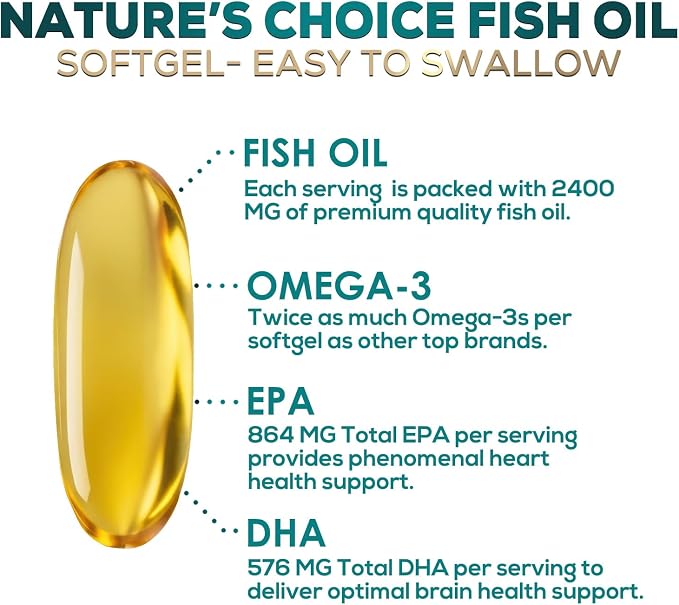 NATURE'S CHOICE FISH OIL
SOFTGEL- EASY TO SWALLOW

FISH OIL
Each serving is packed with 2400 MG of premium quality fish oil.

OMEGA-3
Twice as much Omega-3s per softgel as other top brands.

EPA
864 MG Total EPA per serving provides phenomenal heart health support.

DHA
576 MG Total DHA per serving to deliver optimal brain health support.